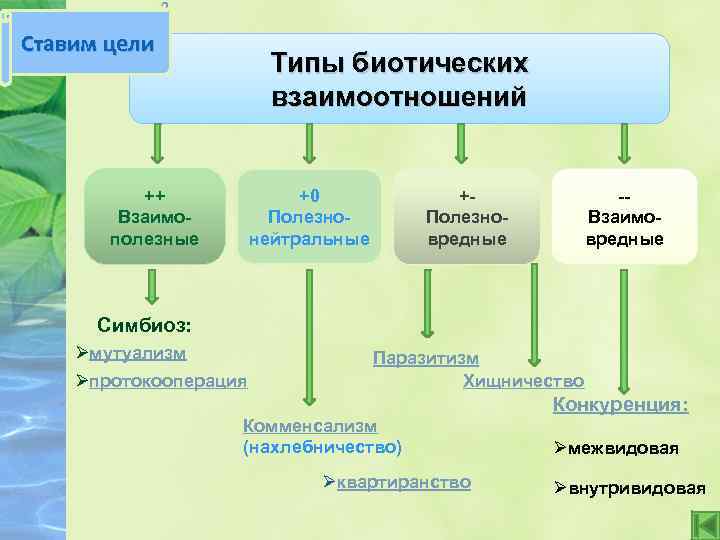 Ставим цели

Типы биотических взаимоотношений

++
Взаимо-полезные

+0
Полезно-нейтральные

+-
Полезно-вредные

--
Взаимо-вредные

Симбиоз:
➢мутуализм
➢протокооперация

Комменсализм (нахлебничество)

➢квартиранство

Паразитизм

Хищничество

Конкуренция:

➢межвидовая

➢внутривидовая